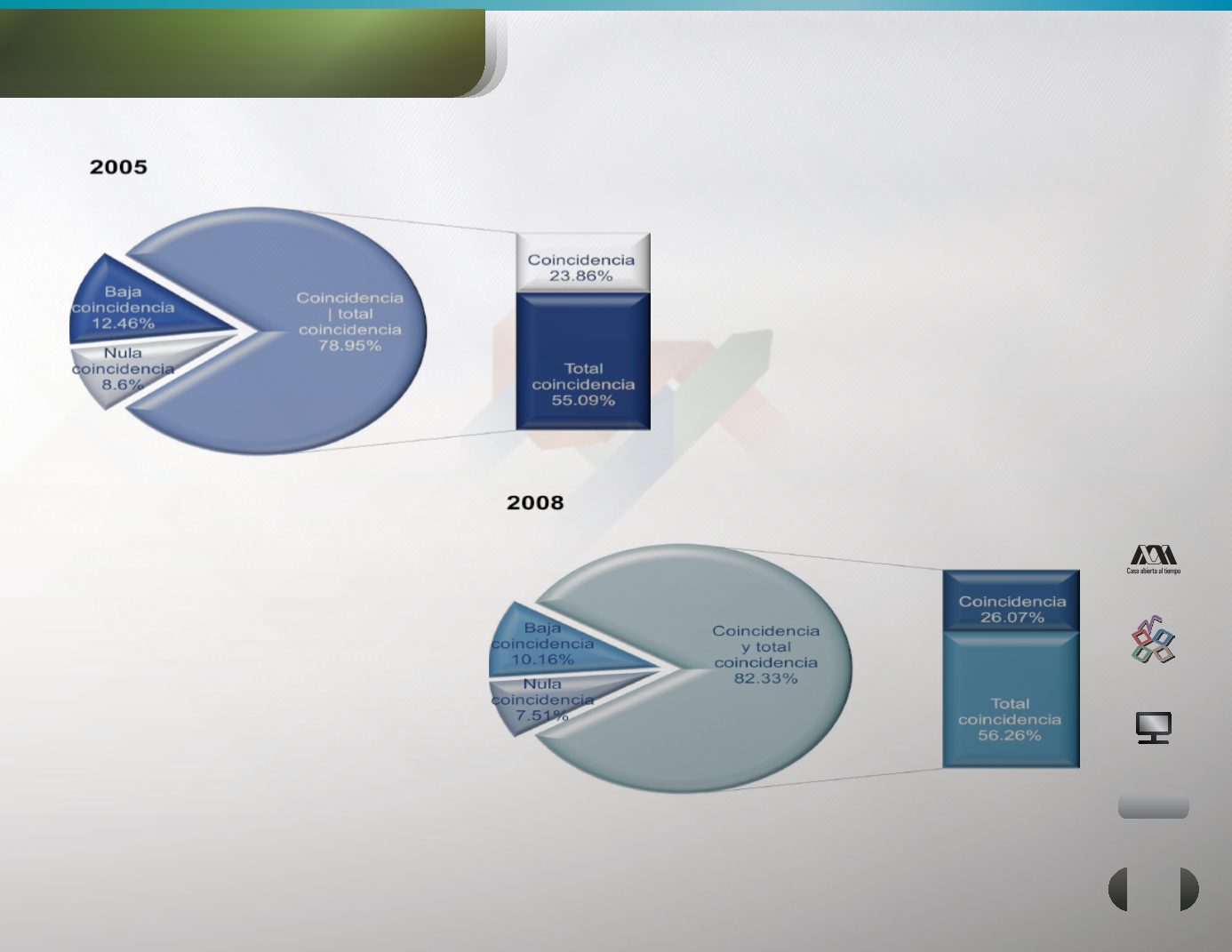 2005

Baja coincidencia 12.46%

Nula coincidencia 8.6%

Coincidencia | total coincidencia 78.95%

Coincidencia 23.86%

Total coincidencia 55.09%

2008

Baja coincidencia 10.16%

Nula coincidencia 7.51%

Coincidencia y total coincidencia 82.33%

Coincidencia 26.07%

Total coincidencia 56.26%

Casa abierta al tiempo